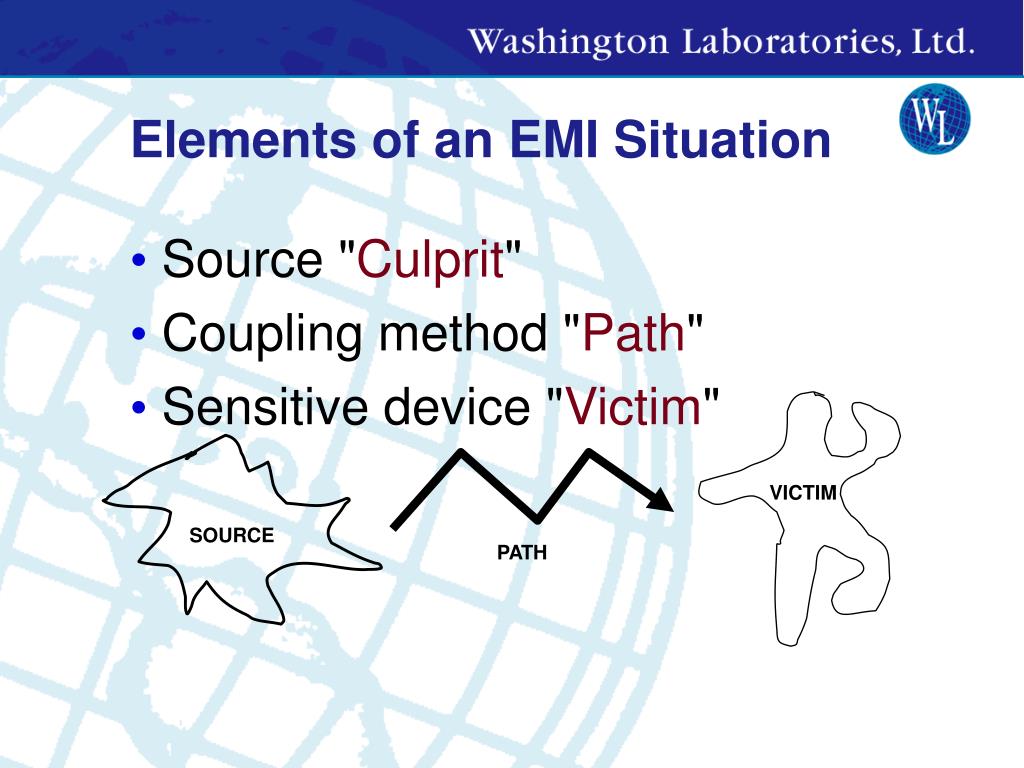 Washington Laboratories, Ltd.

WL

Elements of an EMI Situation

• Source "Culprit"
• Coupling method "Path"
• Sensitive device "Victim"

SOURCE

PATH

VICTIM